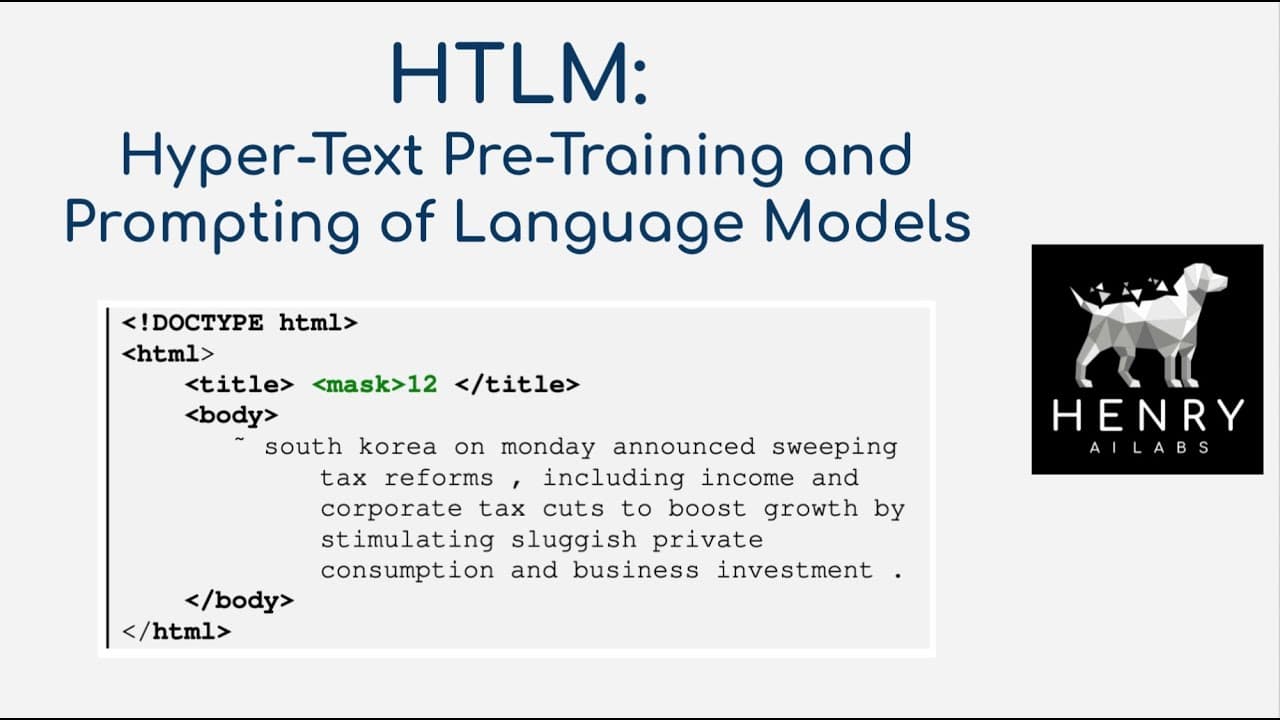 HTLM:
Hyper-Text Pre-Training and Prompting of Language Models

<!DOCTYPE html>
<html>
<title> <mask>12 </title>
<body>
˜ south korea on monday announced sweeping tax reforms , including income and corporate tax cuts to boost growth by stimulating sluggish private consumption and business investment .
</body>
</html>

HENRY
AI LABS